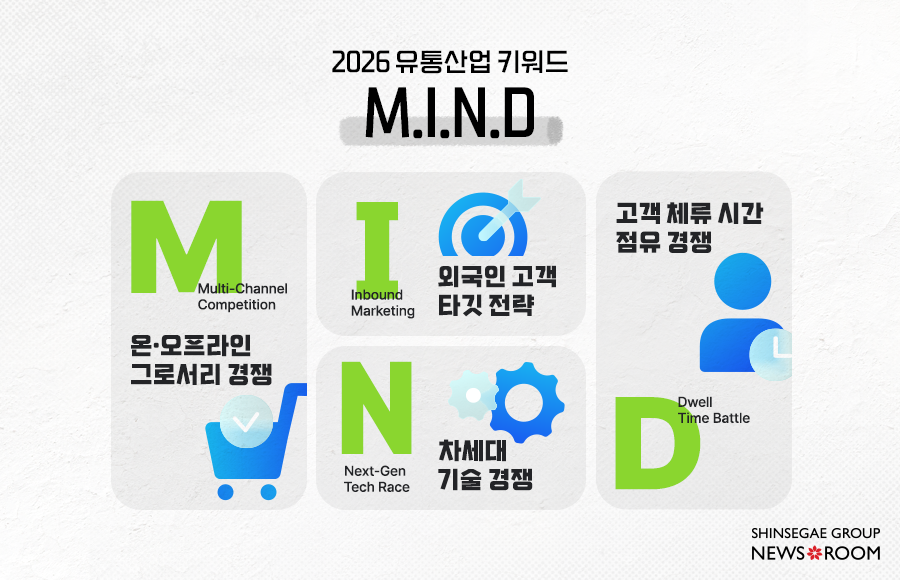 2026 유통산업 키워드

M.I.N.D

M
Multi-Channel Competition

온·오프라인 그로서리 경쟁

I
Inbound Marketing

외국인 고객 타깃 전략

N
Next-Gen Tech Race

차세대 기술 경쟁

고객 체류 시간 점유 경쟁

Dwell Time Battle
D

SHINSEGAE GROUP
NEWSROOM